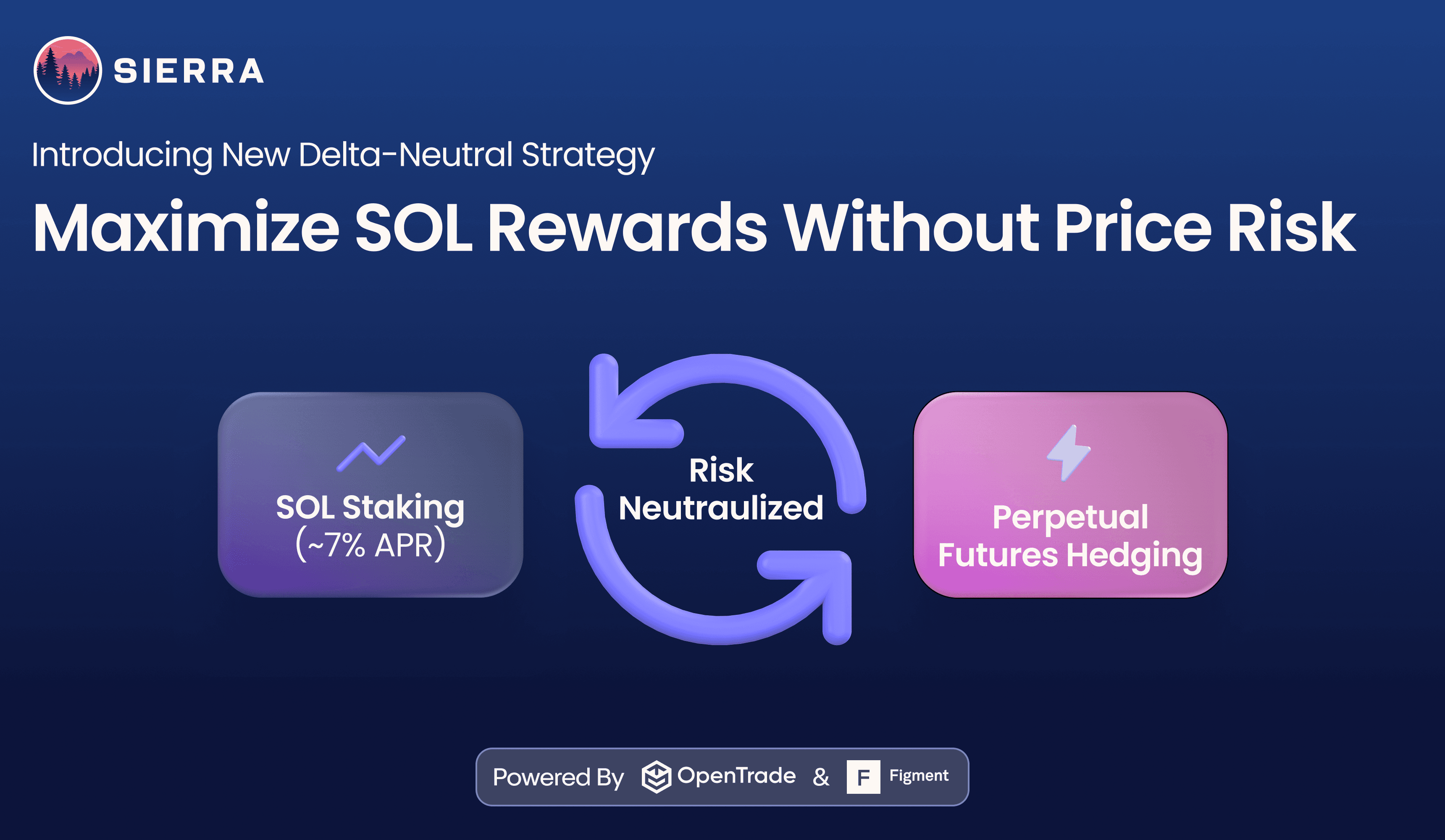 SIERRA

Introducing New Delta-Neutral Strategy

Maximize SOL Rewards Without Price Risk

SOL Staking (~7% APR)

Risk Neutraulized

Perpetual Futures Hedging

Powered By OpenTrade & F Figment